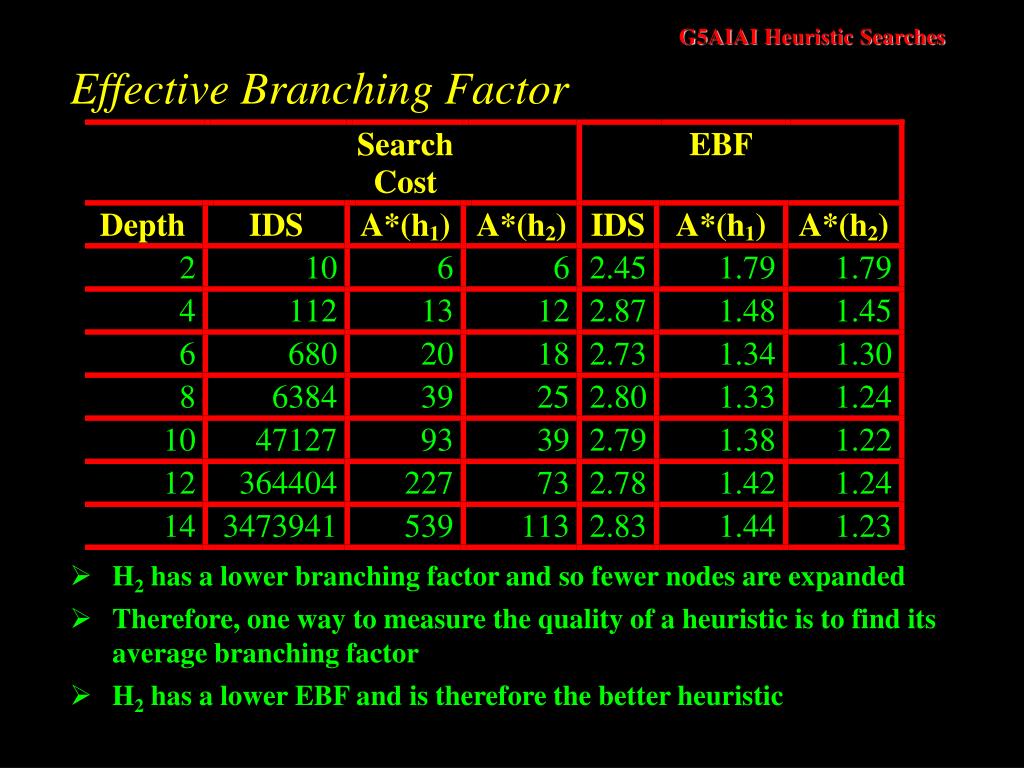 G5AIAI Heuristic Searches

Effective Branching Factor

| | Search Cost | | | EBF | | |
|---|---|---|---|---|---|---|
| Depth | IDS | A*($h_1$) | A*($h_2$) | IDS | A*($h_1$) | A*($h_2$) |
| 2 | 10 | 6 | 6 | 2.45 | 1.79 | 1.79 |
| 4 | 112 | 13 | 12 | 2.87 | 1.48 | 1.45 |
| 6 | 680 | 20 | 18 | 2.73 | 1.34 | 1.30 |
| 8 | 6384 | 39 | 25 | 2.80 | 1.33 | 1.24 |
| 10 | 47127 | 93 | 39 | 2.79 | 1.38 | 1.22 |
| 12 | 364404 | 227 | 73 | 2.78 | 1.42 | 1.24 |
| 14 | 3473941 | 539 | 113 | 2.83 | 1.44 | 1.23 |

➢ $H_2$ has a lower branching factor and so fewer nodes are expanded

➢ Therefore, one way to measure the quality of a heuristic is to find its average branching factor

➢ $H_2$ has a lower EBF and is therefore the better heuristic